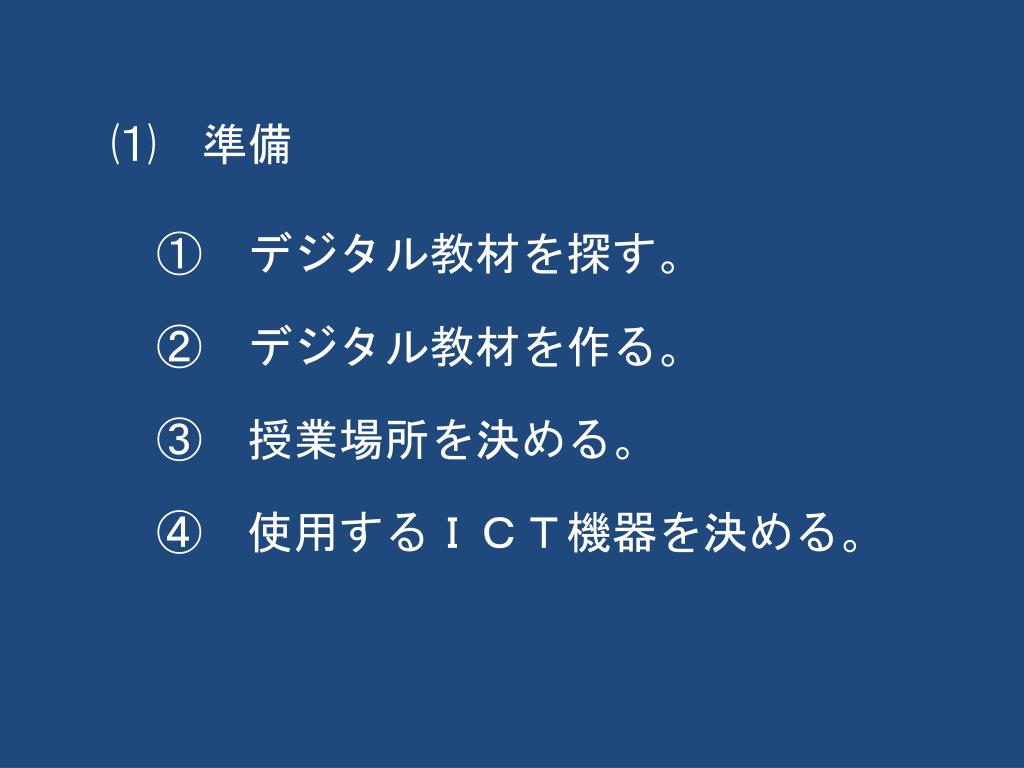 ⑴　準備

①　デジタル教材を探す。

②　デジタル教材を作る。

③　授業場所を決める。

④　使用するＩＣＴ機器を決める。